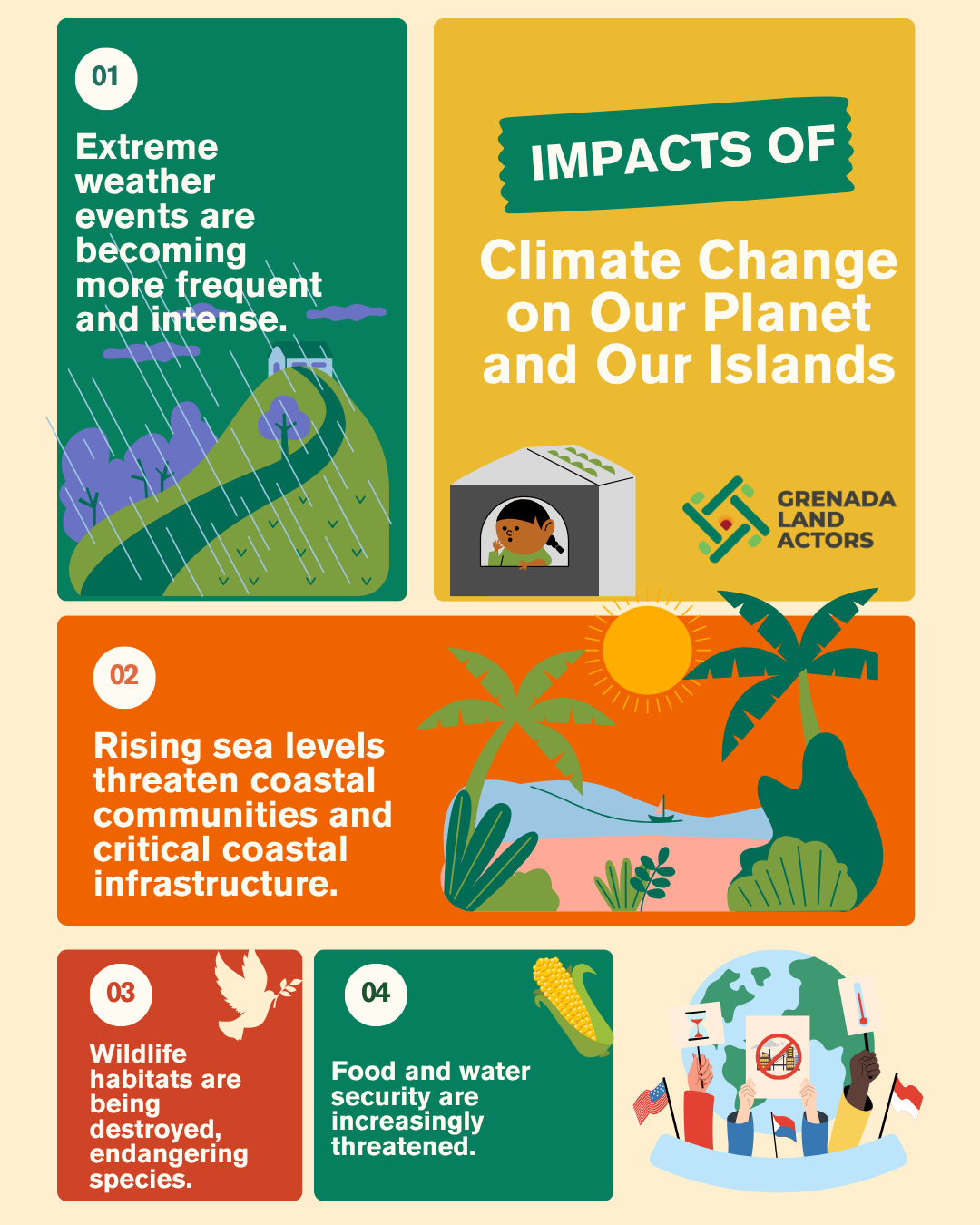 01

Extreme weather events are becoming more frequent and intense.

IMPACTS OF

Climate Change on Our Planet and Our Islands

GRENADA LAND ACTORS

02

Rising sea levels threaten coastal communities and critical coastal infrastructure.

03

Wildlife habitats are being destroyed, endangering species.

04

Food and water security are increasingly threatened.